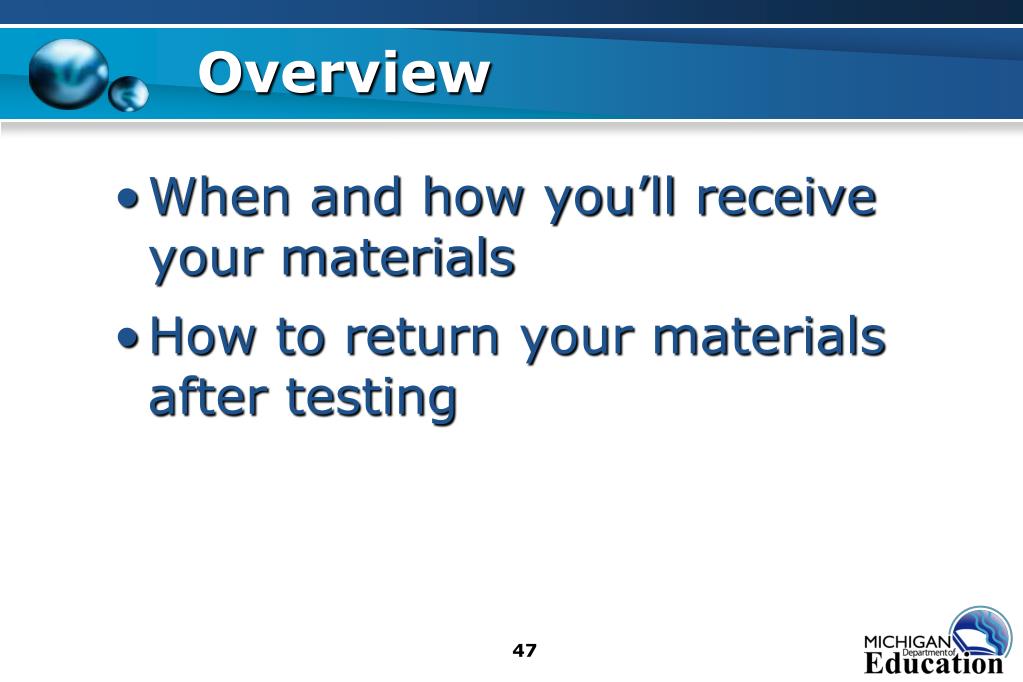 Overview

• When and how you'll receive your materials
• How to return your materials after testing

47

MICHIGAN Department of Education